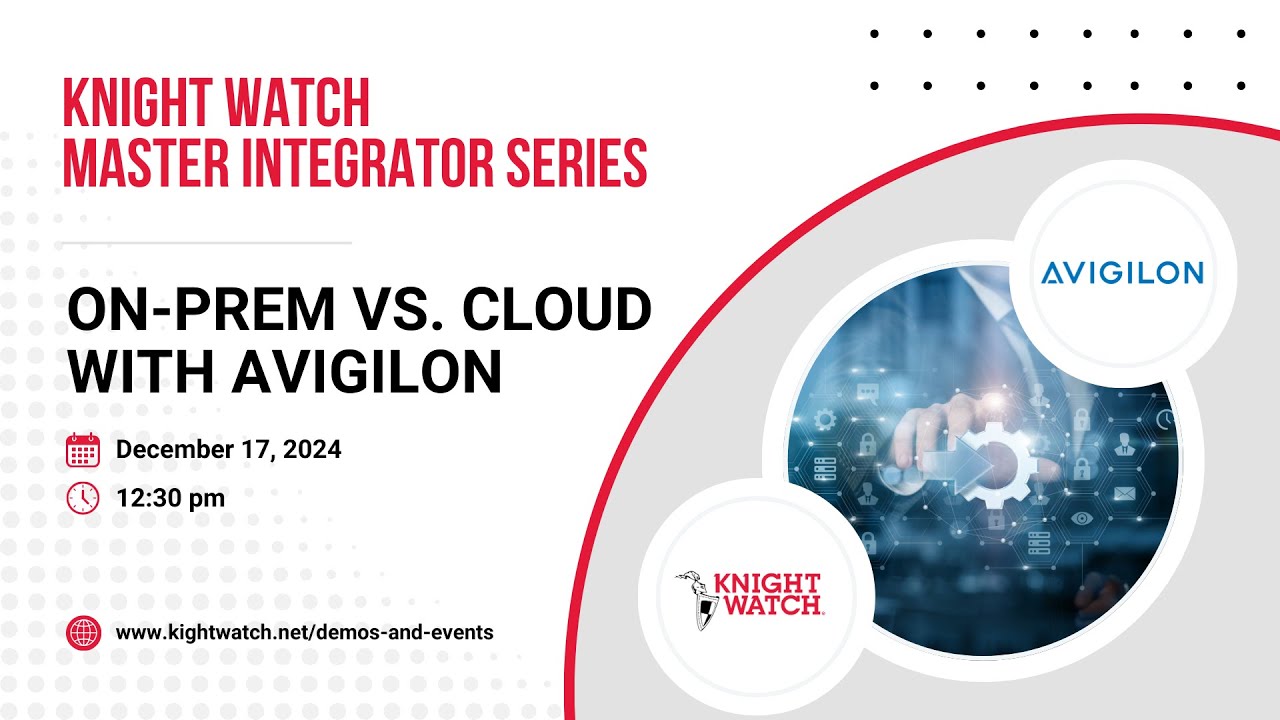 KNIGHT WATCH
MASTER INTEGRATOR SERIES

ON-PREM VS. CLOUD WITH AVIGILON

December 17, 2024

12:30 pm

www.kightwatch.net/demos-and-events

AVIGILON

KNIGHT WATCH